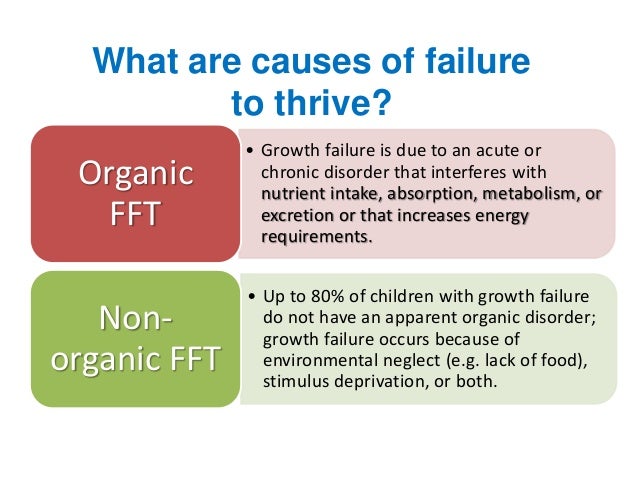 What are causes of failure to thrive?

Organic FFT

• Growth failure is due to an acute or chronic disorder that interferes with nutrient intake, absorption, metabolism, or excretion or that increases energy requirements.

Non-organic FFT

• Up to 80% of children with growth failure do not have an apparent organic disorder; growth failure occurs because of environmental neglect (e.g. lack of food), stimulus deprivation, or both.